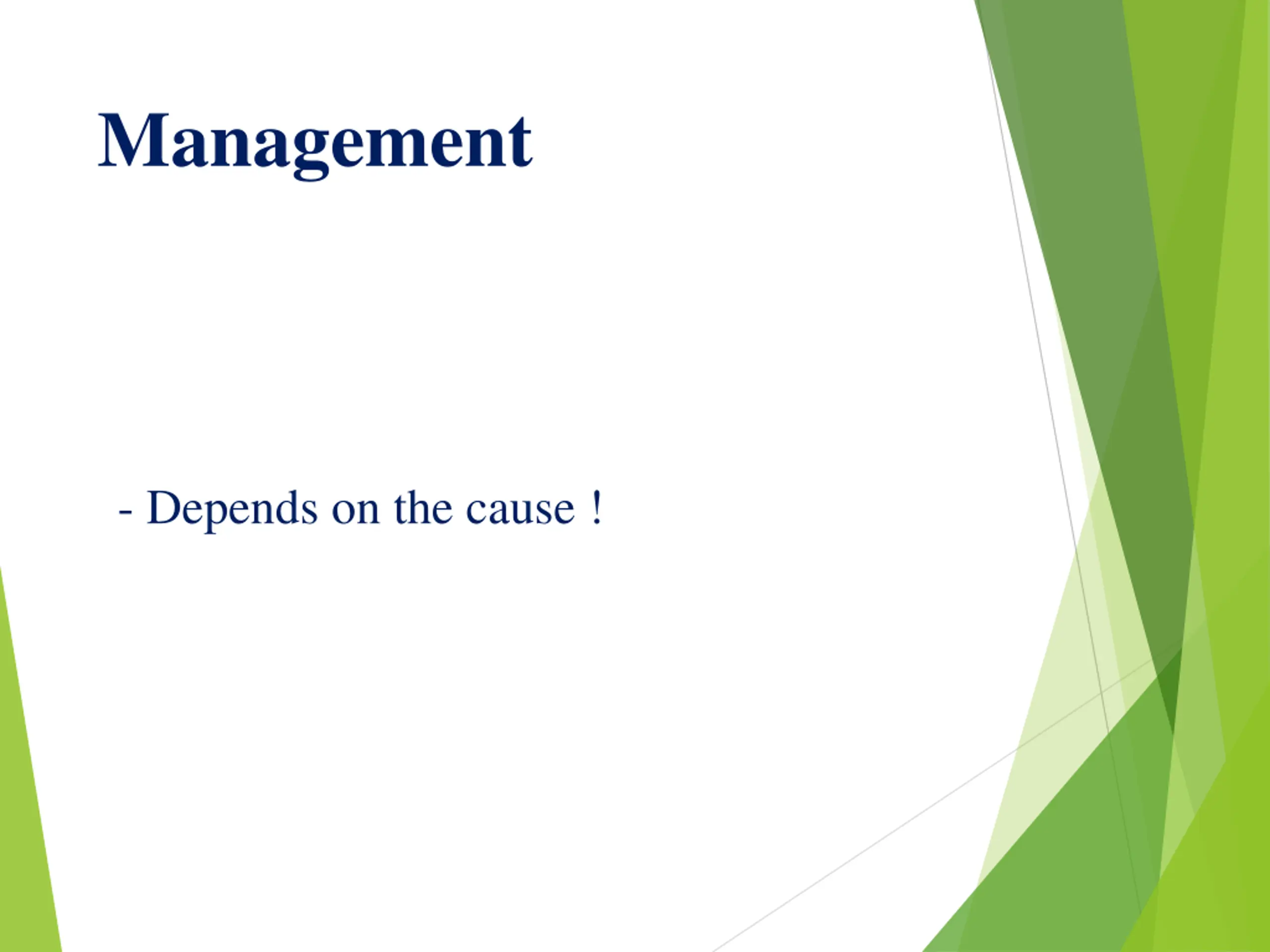 Management

- Depends on the cause !